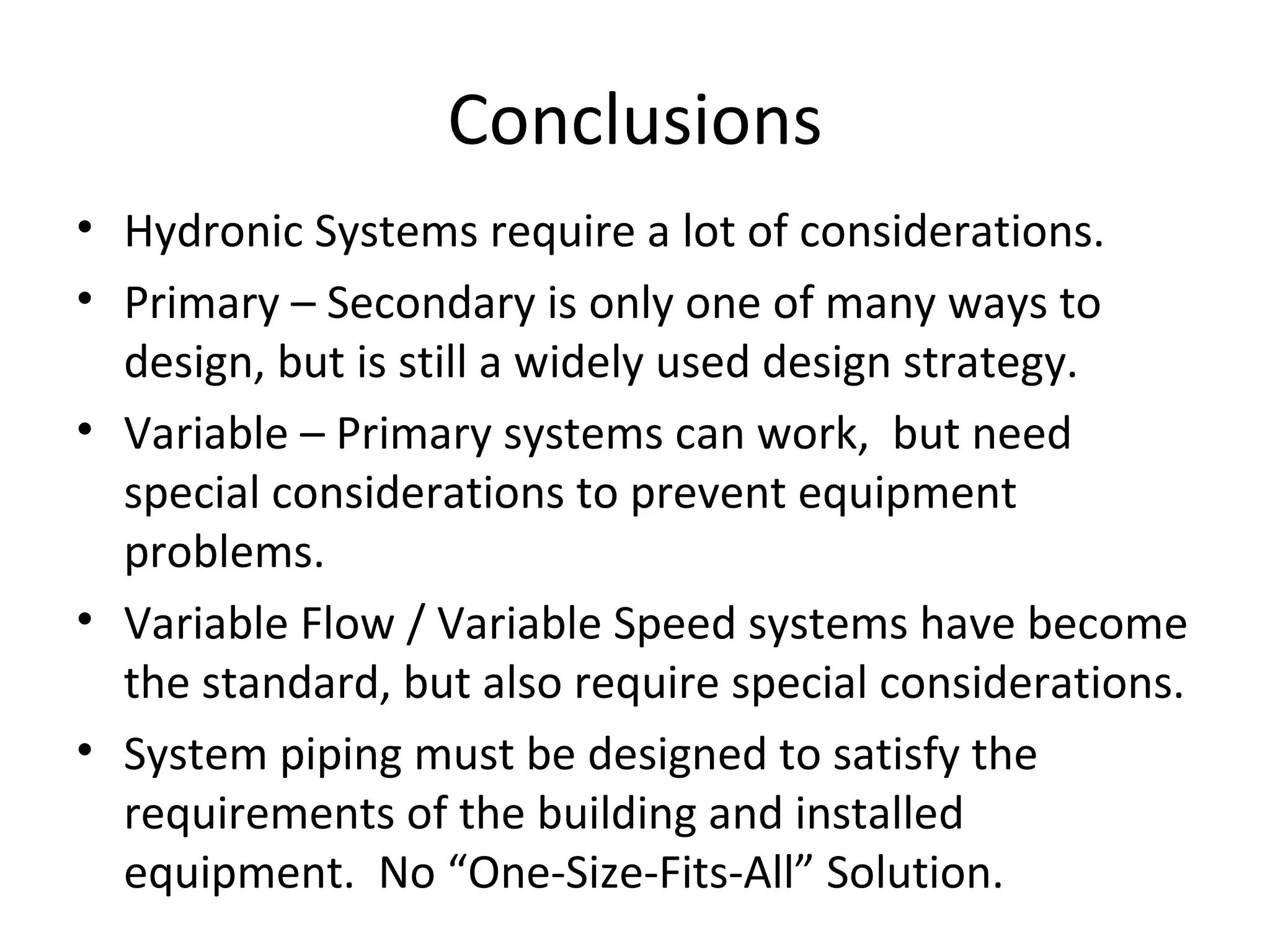 Conclusions

• Hydronic Systems require a lot of considerations.
• Primary – Secondary is only one of many ways to design, but is still a widely used design strategy.
• Variable – Primary systems can work, but need special considerations to prevent equipment problems.
• Variable Flow / Variable Speed systems have become the standard, but also require special considerations.
• System piping must be designed to satisfy the requirements of the building and installed equipment. No “One-Size-Fits-All” Solution.